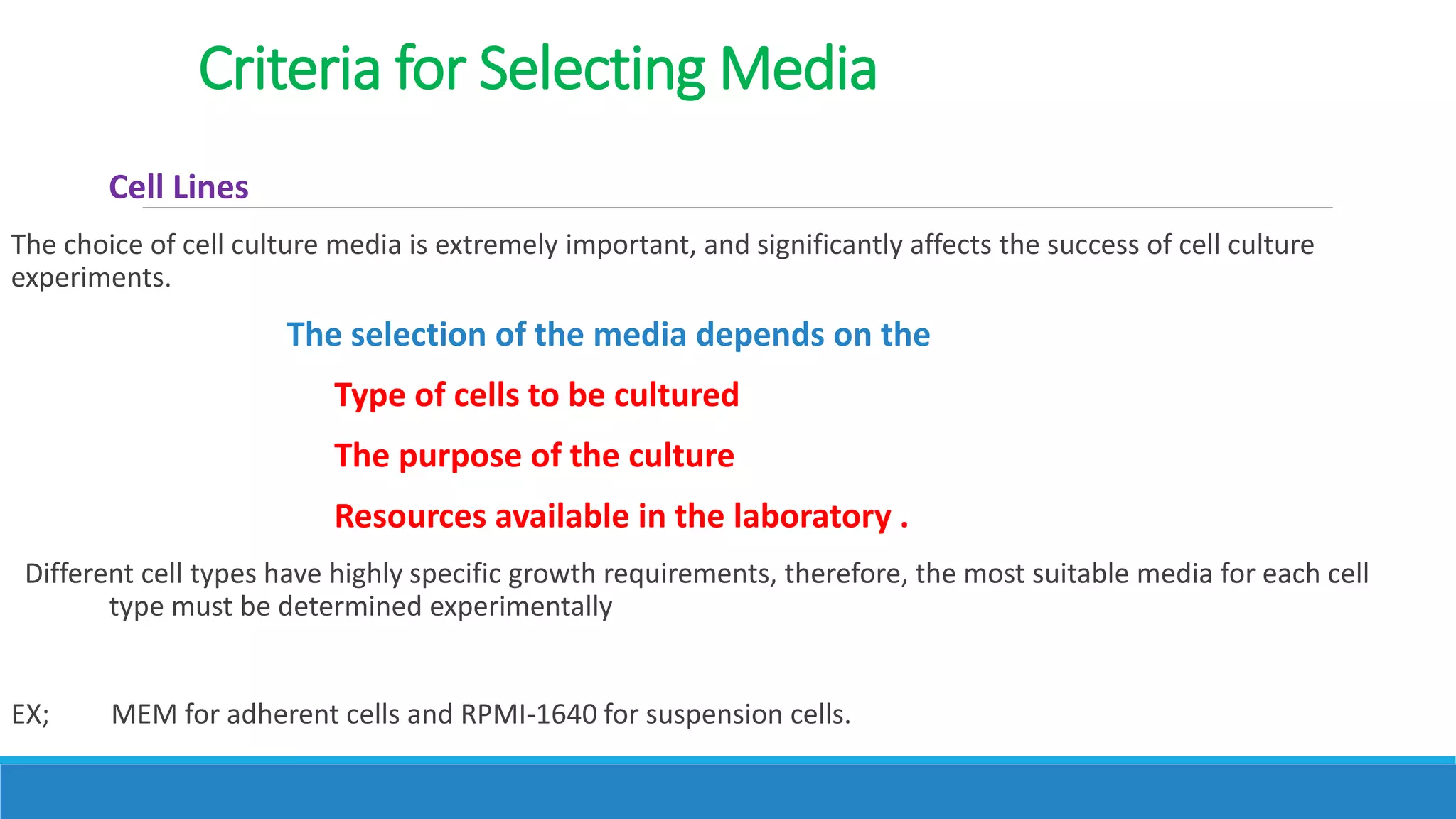 Criteria for Selecting Media

Cell Lines

The choice of cell culture media is extremely important, and significantly affects the success of cell culture experiments.

The selection of the media depends on the

Type of cells to be cultured

The purpose of the culture

Resources available in the laboratory .

Different cell types have highly specific growth requirements, therefore, the most suitable media for each cell type must be determined experimentally

EX; MEM for adherent cells and RPMI-1640 for suspension cells.